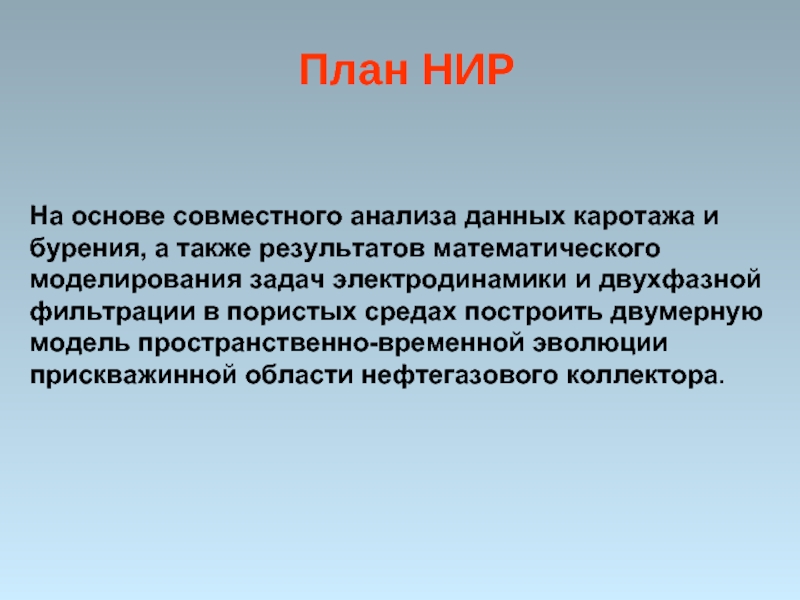 План НИР

На основе совместного анализа данных каротажа и бурения, а также результатов математического моделирования задач электродинамики и двухфазной фильтрации в пористых средах построить двумерную модель пространственно-временной эволюции прискважинной области нефтегазового коллектора.